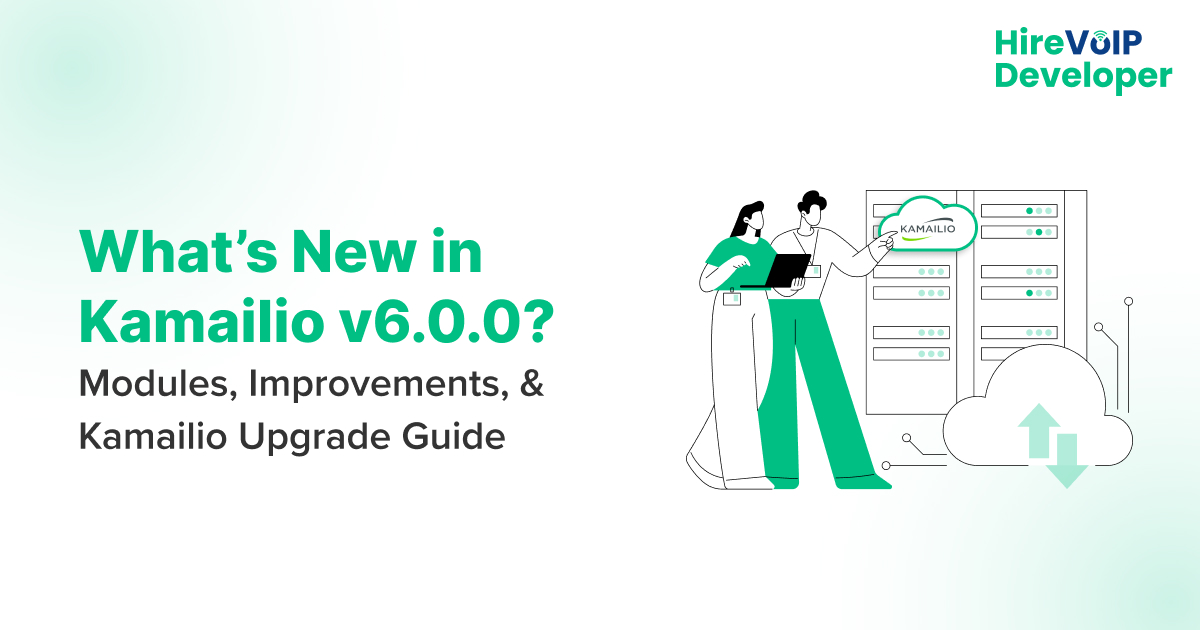 HireVoIP Developer

What's New in Kamailio v6.0.0?

Modules, Improvements, & Kamailio Upgrade Guide

KAMAILIO